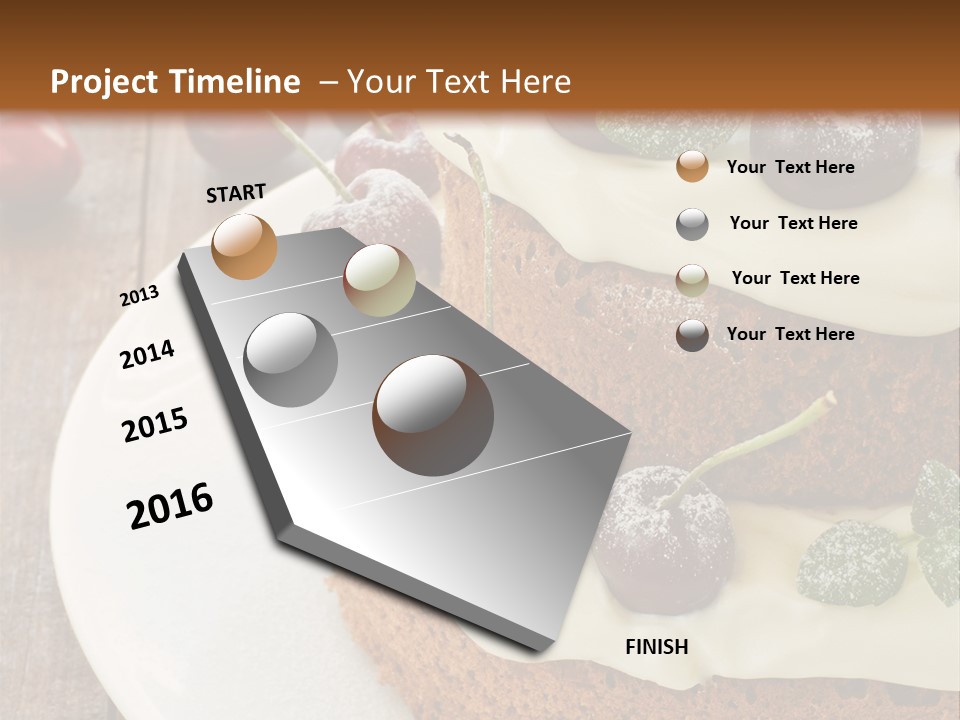 Project Timeline – Your Text Here

START

2013

2014

2015

2016

FINISH

Your Text Here

Your Text Here

Your Text Here

Your Text Here